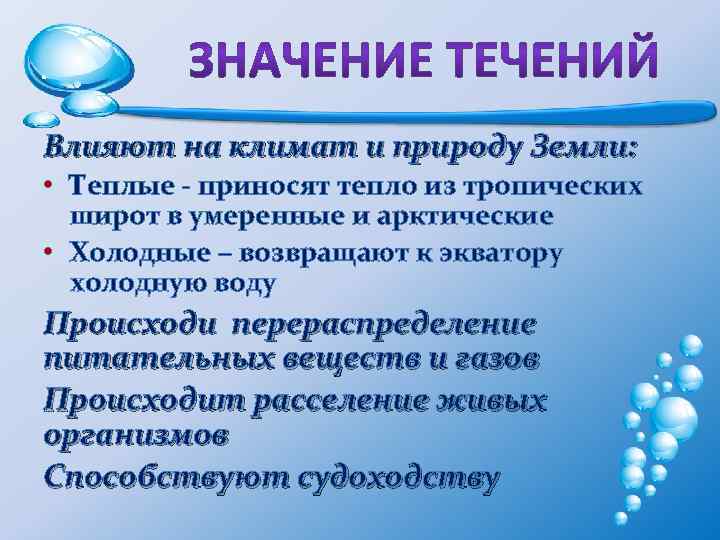 ЗНАЧЕНИЕ ТЕЧЕНИЙ

Влияют на климат и природу Земли:

• Теплые - приносят тепло из тропических широт в умеренные и арктические
• Холодные – возвращают к экватору холодную воду

Происходи перераспределение питательных веществ и газов

Происходит расселение живых организмов

Способствуют судоходству